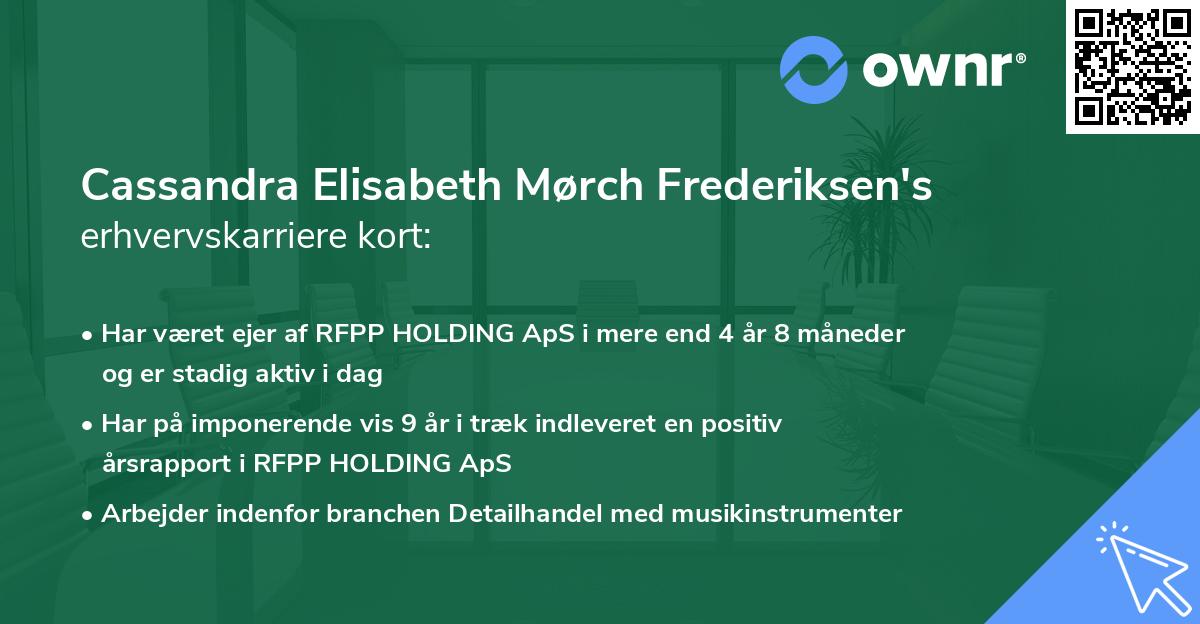 ownr®

Cassandra Elisabeth Mørch Frederiksen's erhvervskarriere kort:

• Har været ejer af RFPP HOLDING ApS i mere end 4 år 8 måneder og er stadig aktiv i dag
• Har på imponerende vis 9 år i træk indleveret en positiv årsrapport i RFPP HOLDING ApS
• Arbejder indenfor branchen Detailhandel med musikinstrumenter